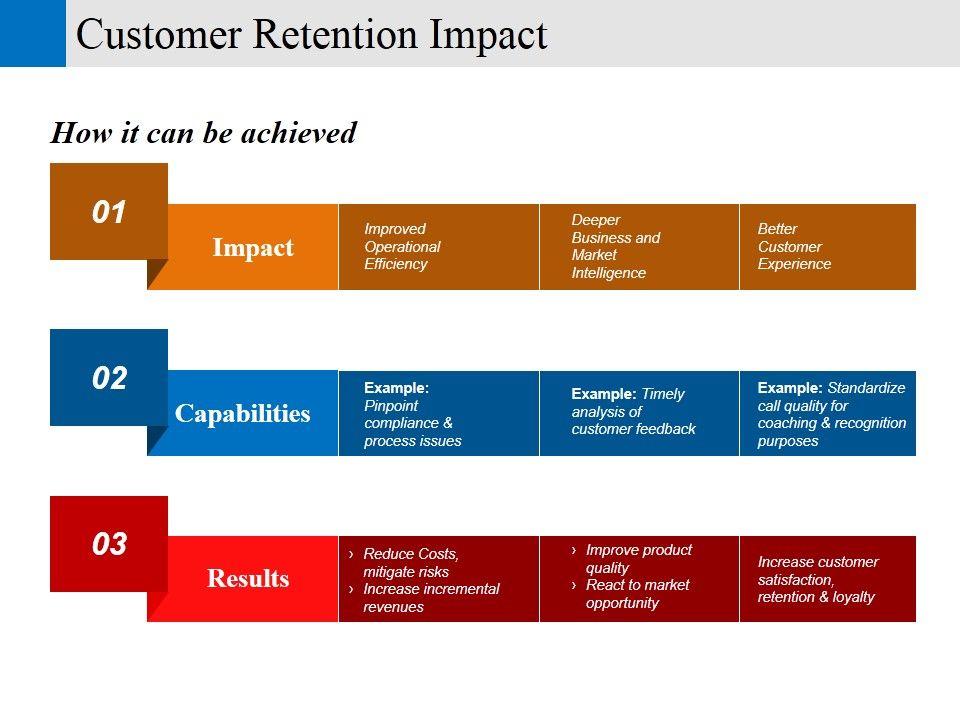 Customer Retention Impact

How it can be achieved

01

Impact

Improved Operational Efficiency

Deeper Business and Market Intelligence

Better Customer Experience

02

Capabilities

Example: Pinpoint compliance & process issues

Example: Timely analysis of customer feedback

Example: Standardize call quality for coaching & recognition purposes

03

Results

› Reduce Costs, mitigate risks
› Increase incremental revenues

› Improve product quality
› React to market opportunity

Increase customer satisfaction, retention & loyalty